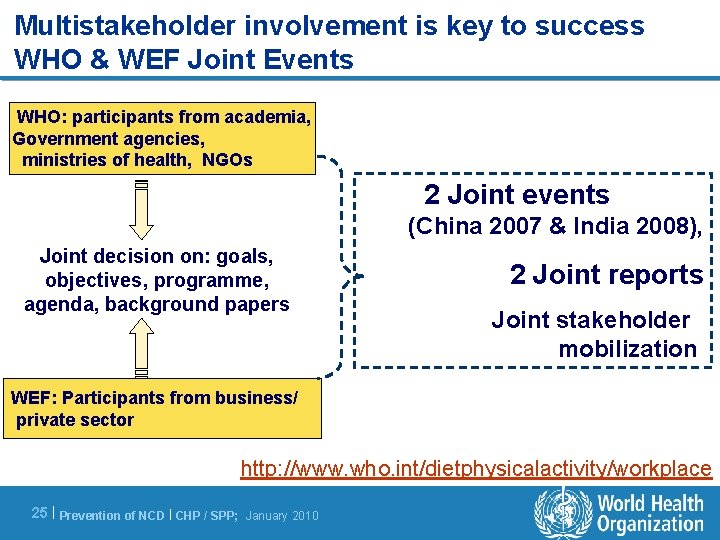 Multistakeholder involvement is key to success
WHO & WEF Joint Events

WHO: participants from academia, Government agencies, ministries of health, NGOs

Joint decision on: goals, objectives, programme, agenda, background papers

WEF: Participants from business/ private sector

2 Joint events
(China 2007 & India 2008),

2 Joint reports

Joint stakeholder mobilization

http://www.who.int/dietphysicalactivity/workplace

25 | Prevention of NCD | CHP / SPP; January 2010

World Health Organization